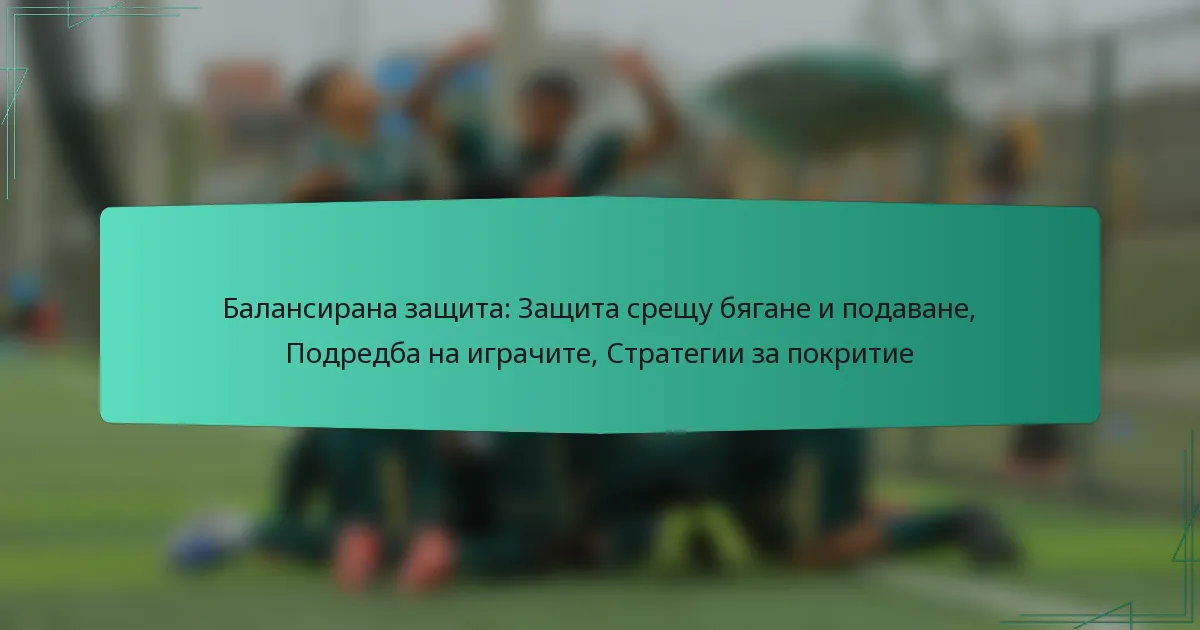 Балансирана защита: Защита срещу бягане и подаване, Подредба на играчите, Стратегии за покритие